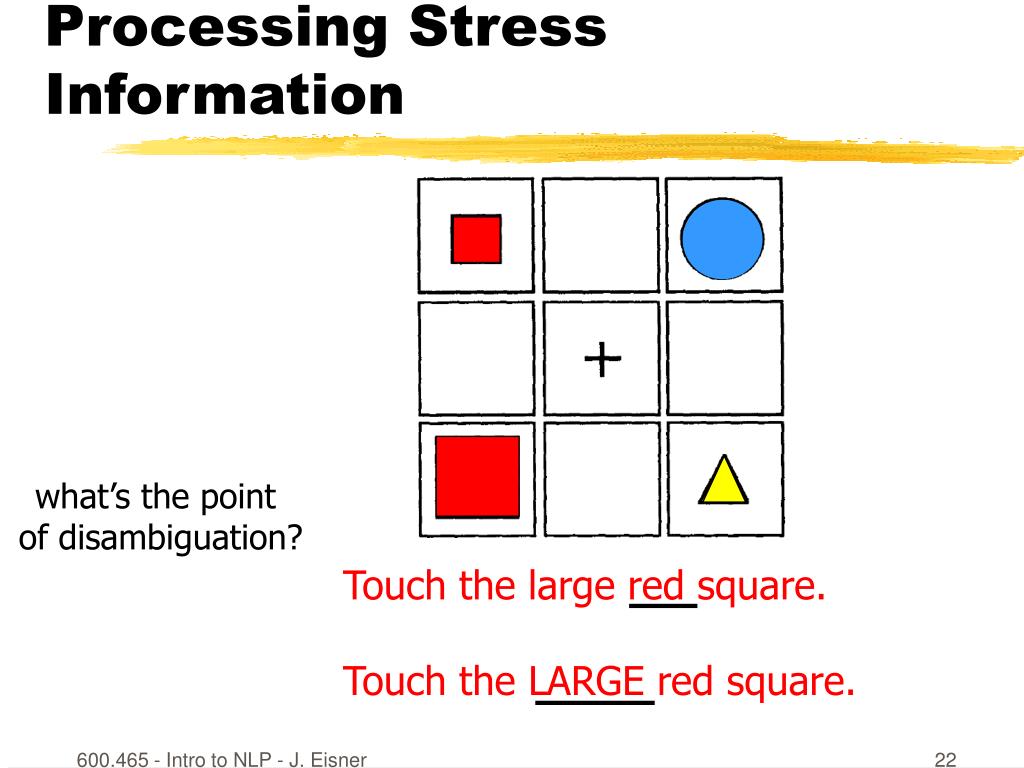 Processing Stress Information

+

what's the point of disambiguation?

Touch the large red square.

Touch the LARGE red square.

600.465 - Intro to NLP - J. Eisner

22